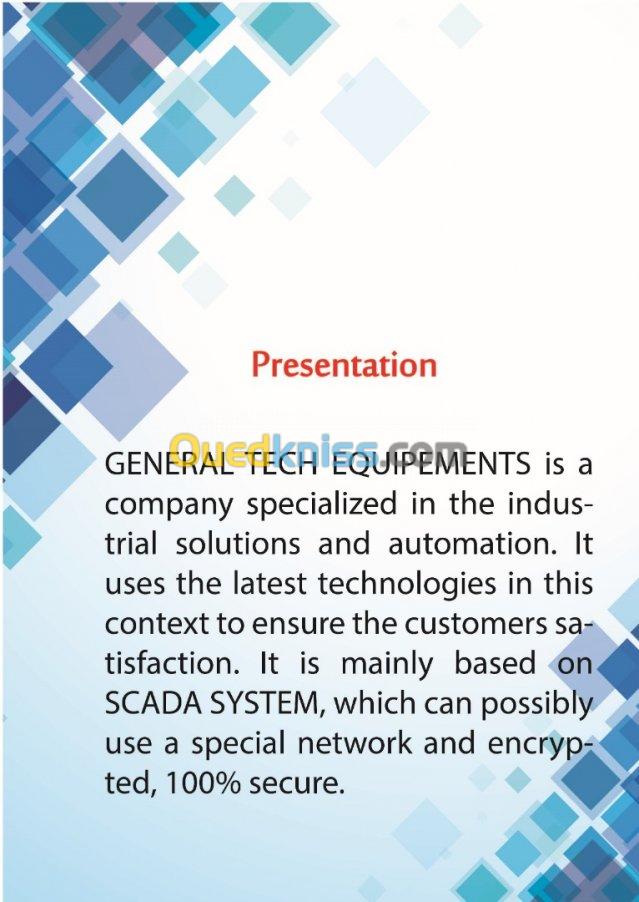 Presentation

Ouedkniss.com

GENERAL TECH EQUIPEMENTS is a company specialized in the industrial solutions and automation. It uses the latest technologies in this context to ensure the customers satisfaction. It is mainly based on SCADA SYSTEM, which can possibly use a special network and encrypted, 100% secure.